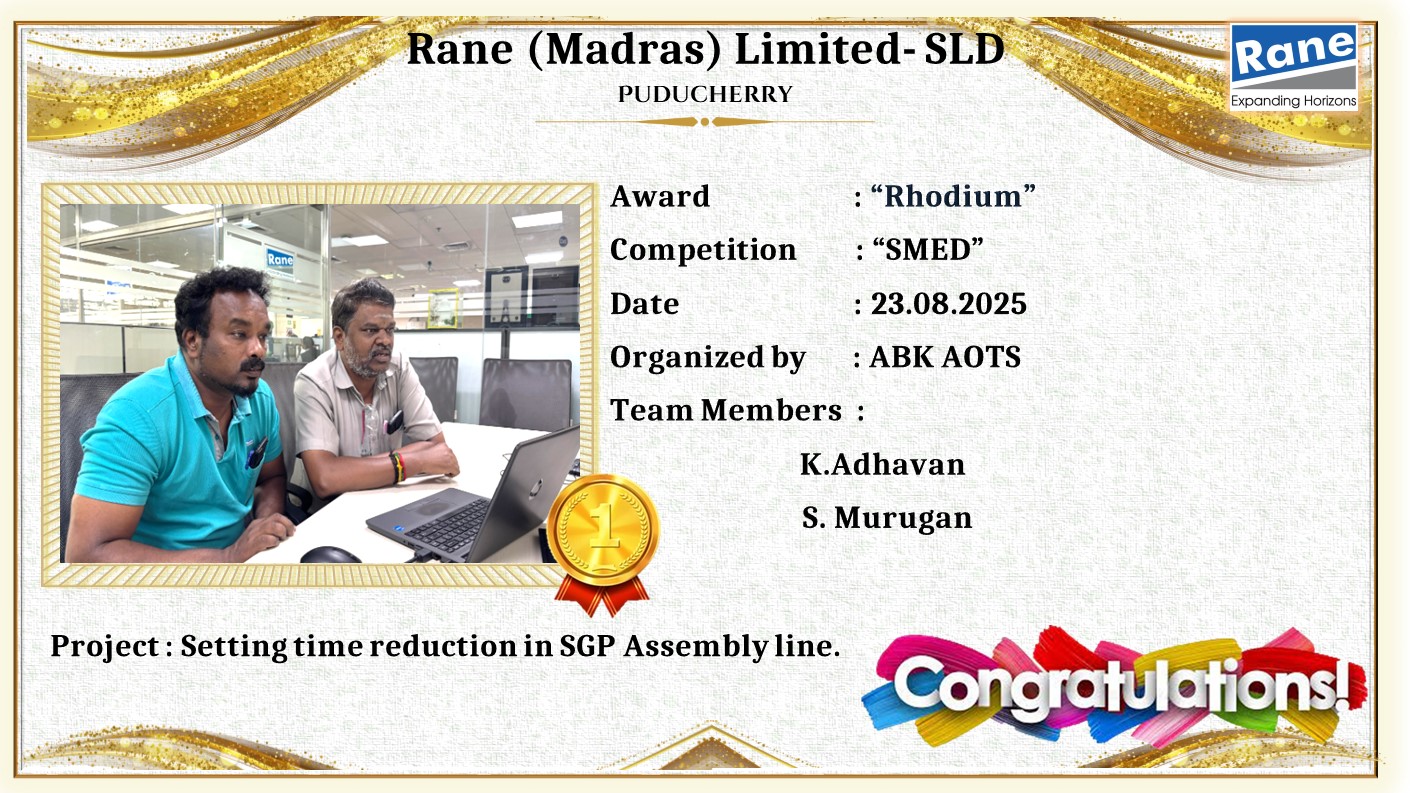 Rane (Madras) Limited- SLD
PUDUCHERRY

Rane
Expanding Horizons

Rane

Award : “Rhodium”
Competition : “SMED”
Date : 23.08.2025
Organized by : ABK AOTS
Team Members :
K.Adhavan
S. Murugan

1

Project : Setting time reduction in SGP Assembly line.

Congratulations!